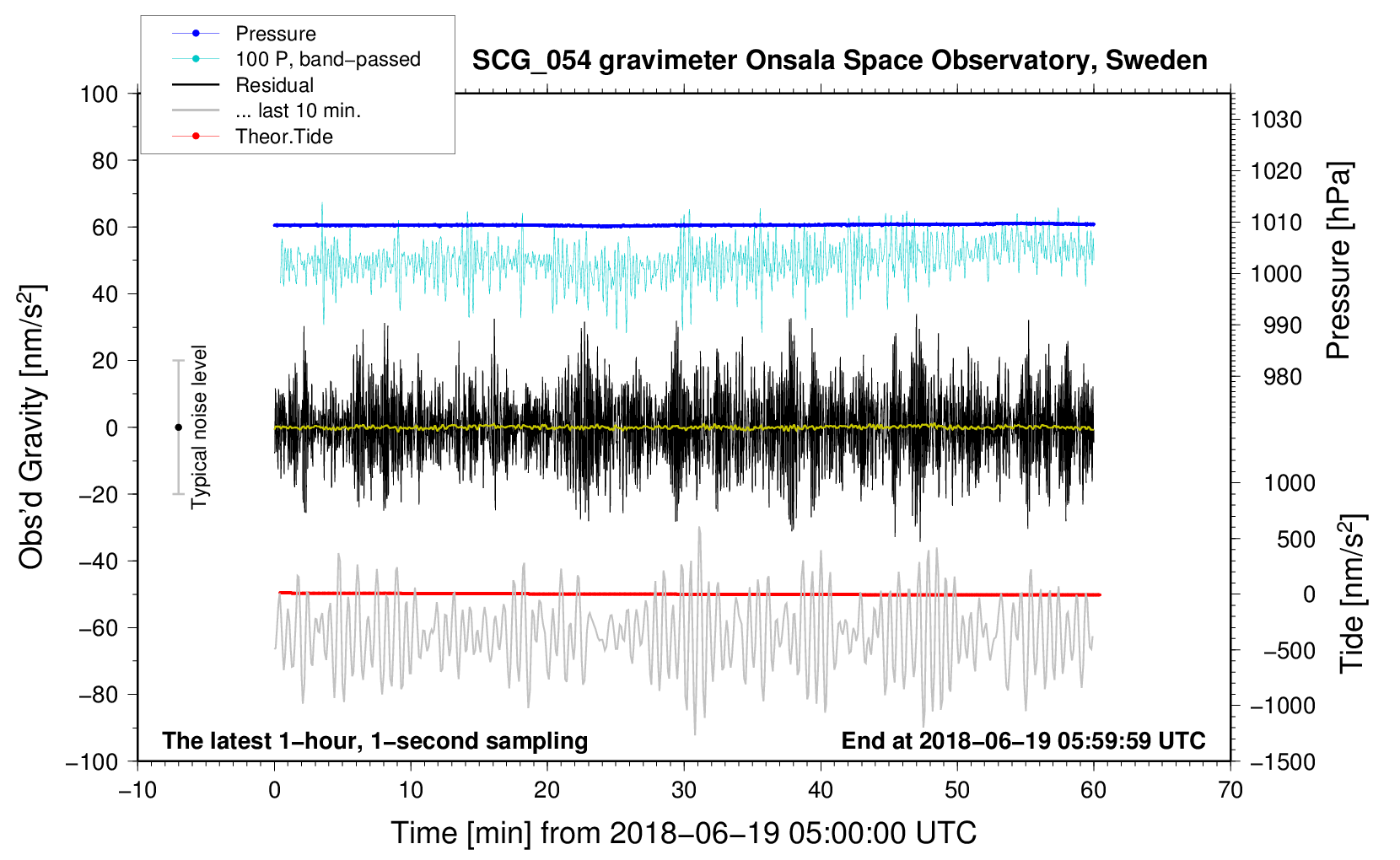 Pressure
100 P, band−passed
Residual
... last 10 min.
Theor.Tide

SCG_054 gravimeter Onsala Space Observatory, Sweden

Obs'd Gravity [nm/s$^2$]
100
80
60
40
20
0
−20
−40
−60
−80
−100

Typical noise level

Pressure [hPa]
1030
1020
1010
1000
990
980

Tide [nm/s$^2$]
1000
500
0
−500
−1000
−1500

The latest 1−hour, 1−second sampling
End at 2018−06−19 05:59:59 UTC

−10
0
10
20
30
40
50
60
70
Time [min] from 2018−06−19 05:00:00 UTC